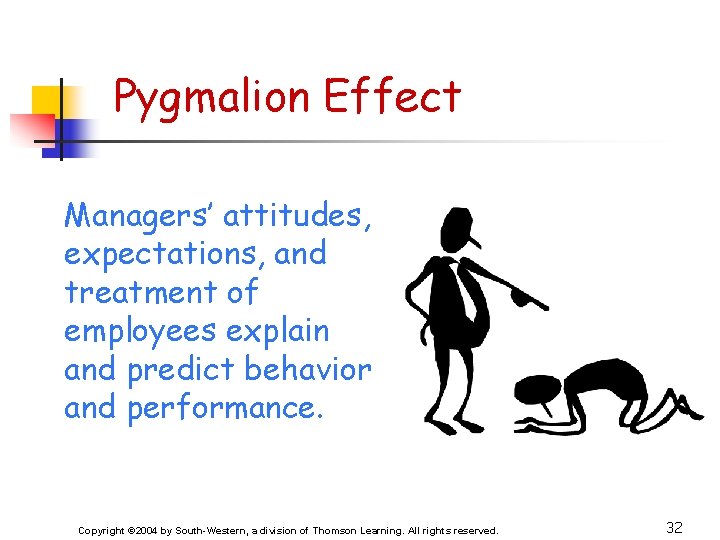 Pygmalion Effect

Managers' attitudes, expectations, and treatment of employees explain and predict behavior and performance.

Copyright ©2004 by South-Western, a division of Thomson Learning. All rights reserved.

32